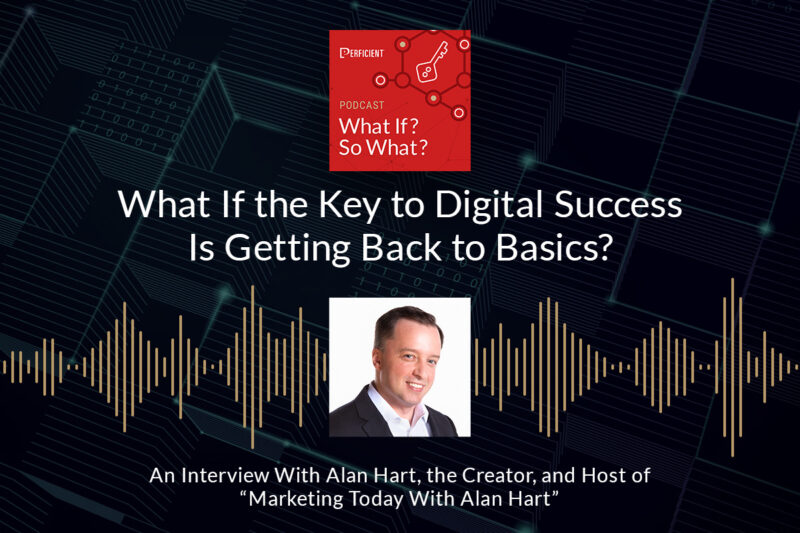 PERFICIENT

PODCAST
What If?
So What?

What If the Key to Digital Success Is Getting Back to Basics?

An Interview With Alan Hart, the Creator, and Host of "Marketing Today With Alan Hart"